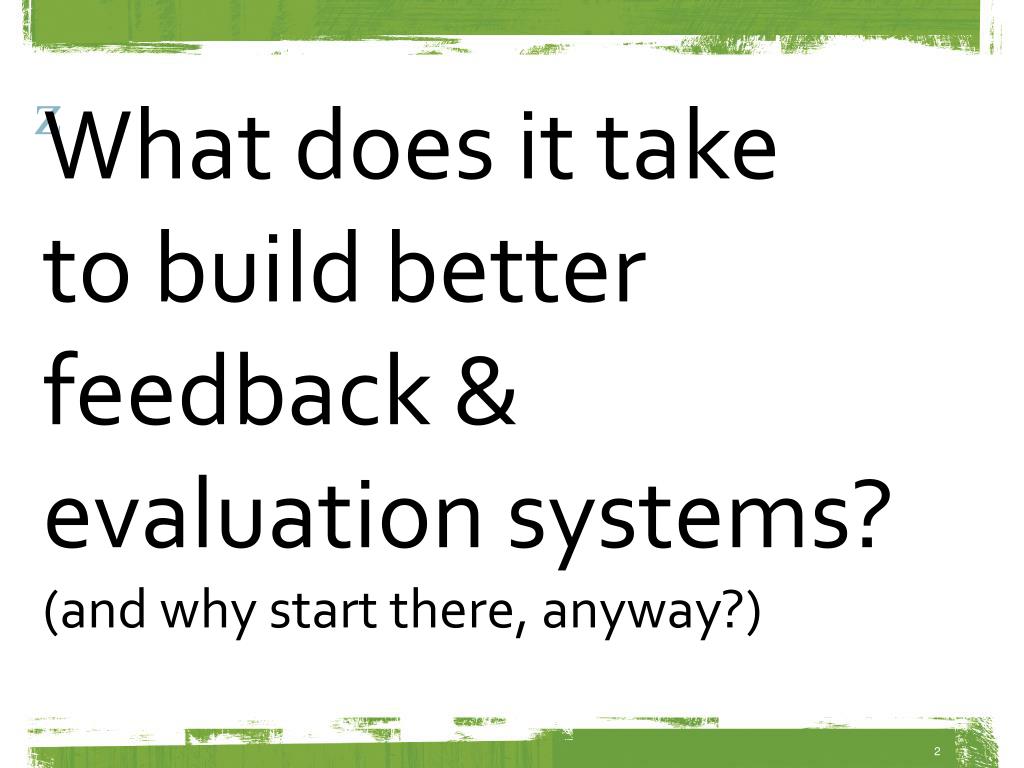 z

What does it take to build better feedback & evaluation systems?

(and why start there, anyway?)

2